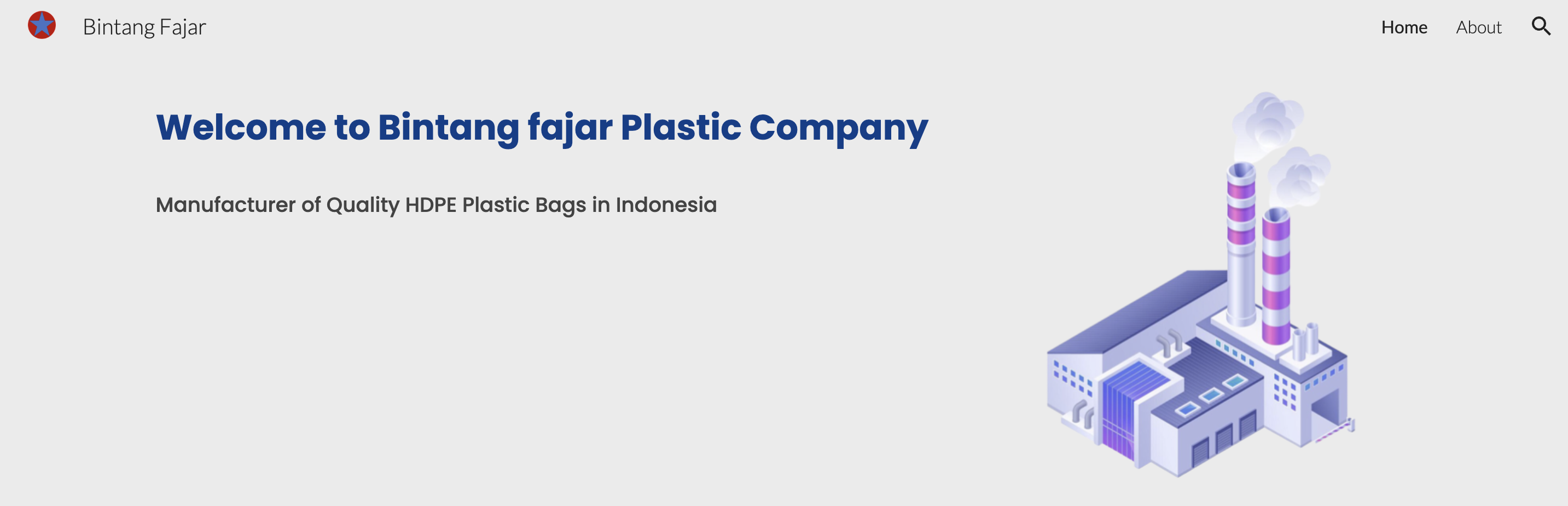 Bintang Fajar

Home About

Welcome to Bintang fajar Plastic Company

Manufacturer of Quality HDPE Plastic Bags in Indonesia